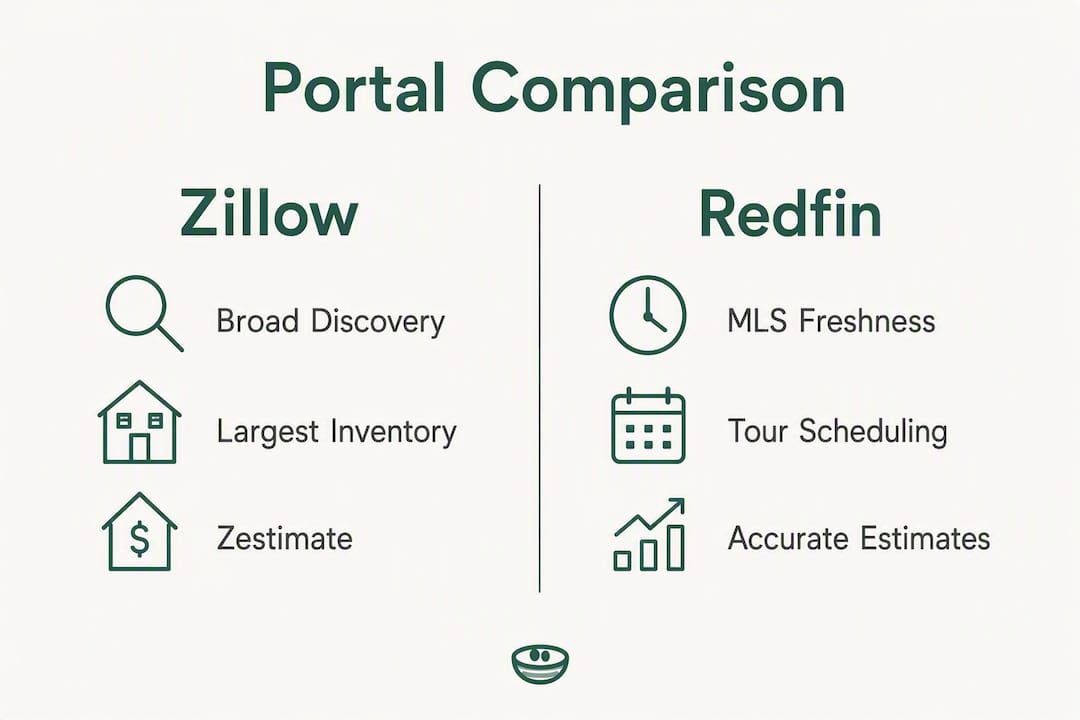 Portal Comparison

Zillow

Broad Discovery

Largest Inventory

Zestimate

Redfin

MLS Freshness

Tour Scheduling

Accurate Estimates